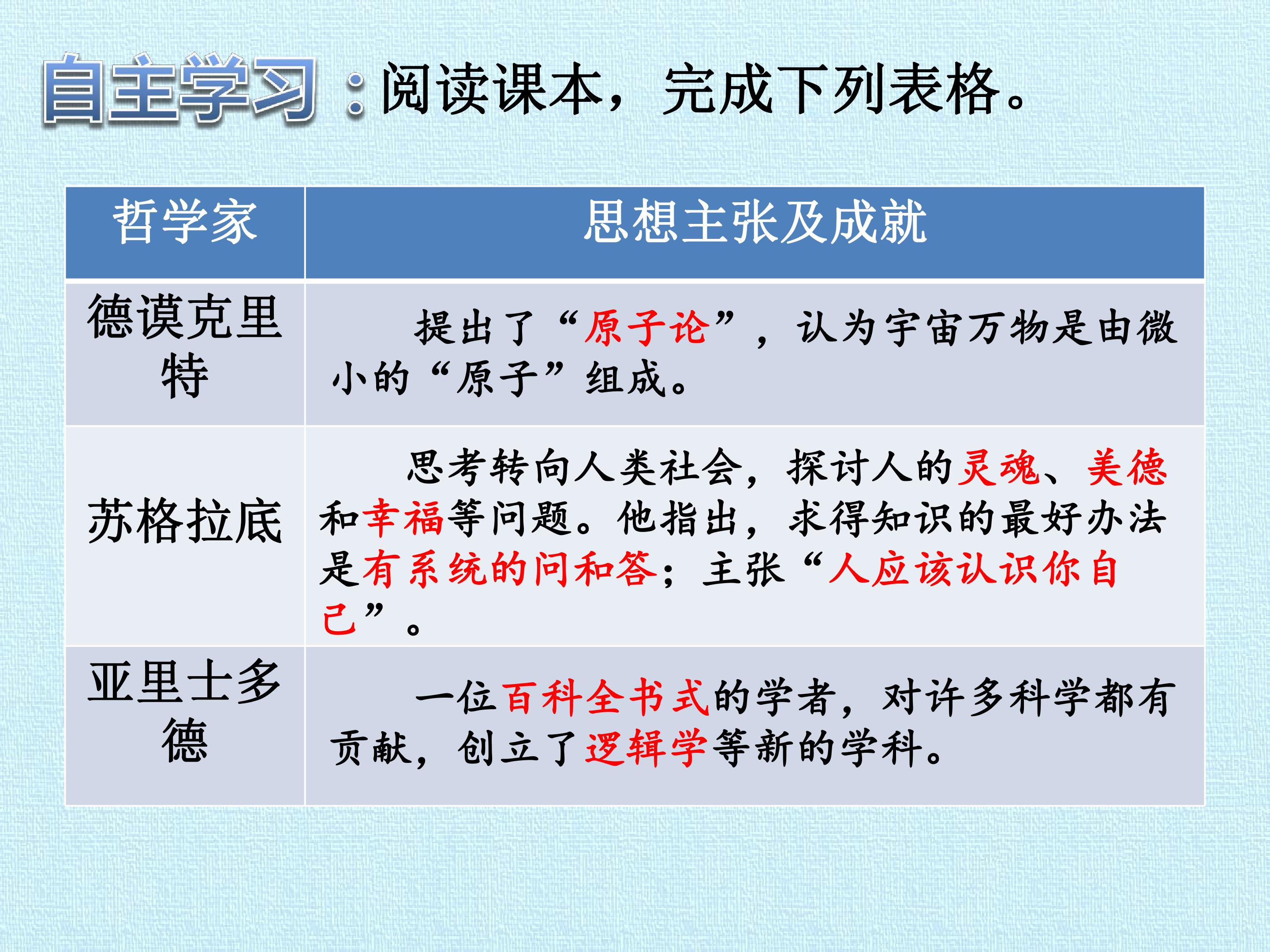 自主学习：阅读课本，完成下列表格。

| 哲学家 | 思想主张及成就 |
|---|---|
| 德谟克里特 | 提出了“原子论”，认为宇宙万物是由微小的“原子”组成。 |
| 苏格拉底 | 思考转向人类社会，探讨人的灵魂、美德和幸福等问题。他指出，求得知识的最好办法是有系统的问和答；主张“人应该认识你自己”。 |
| 亚里士多德 | 一位百科全书式的学者，对许多科学都有贡献，创立了逻辑学等新的学科。 |